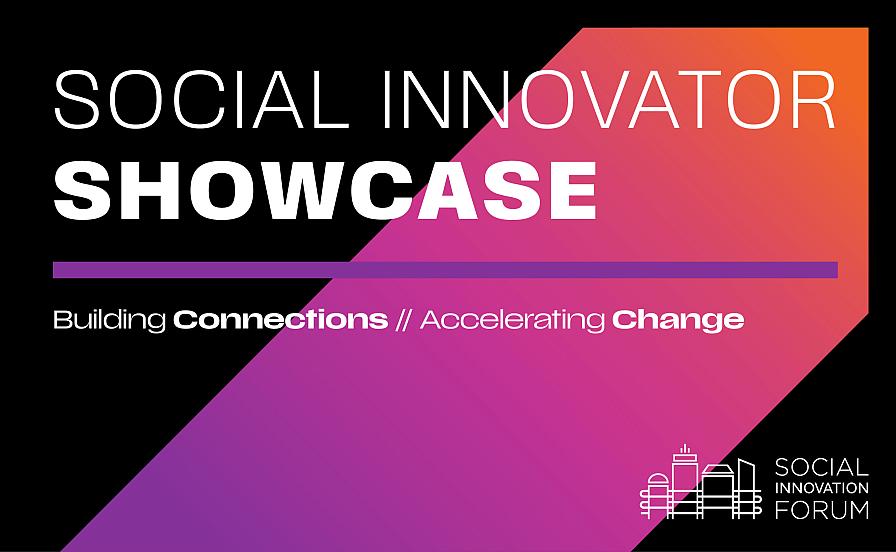 SOCIAL INNOVATOR
SHOWCASE

Building Connections // Accelerating Change

SOCIAL
INNOVATION
FORUM